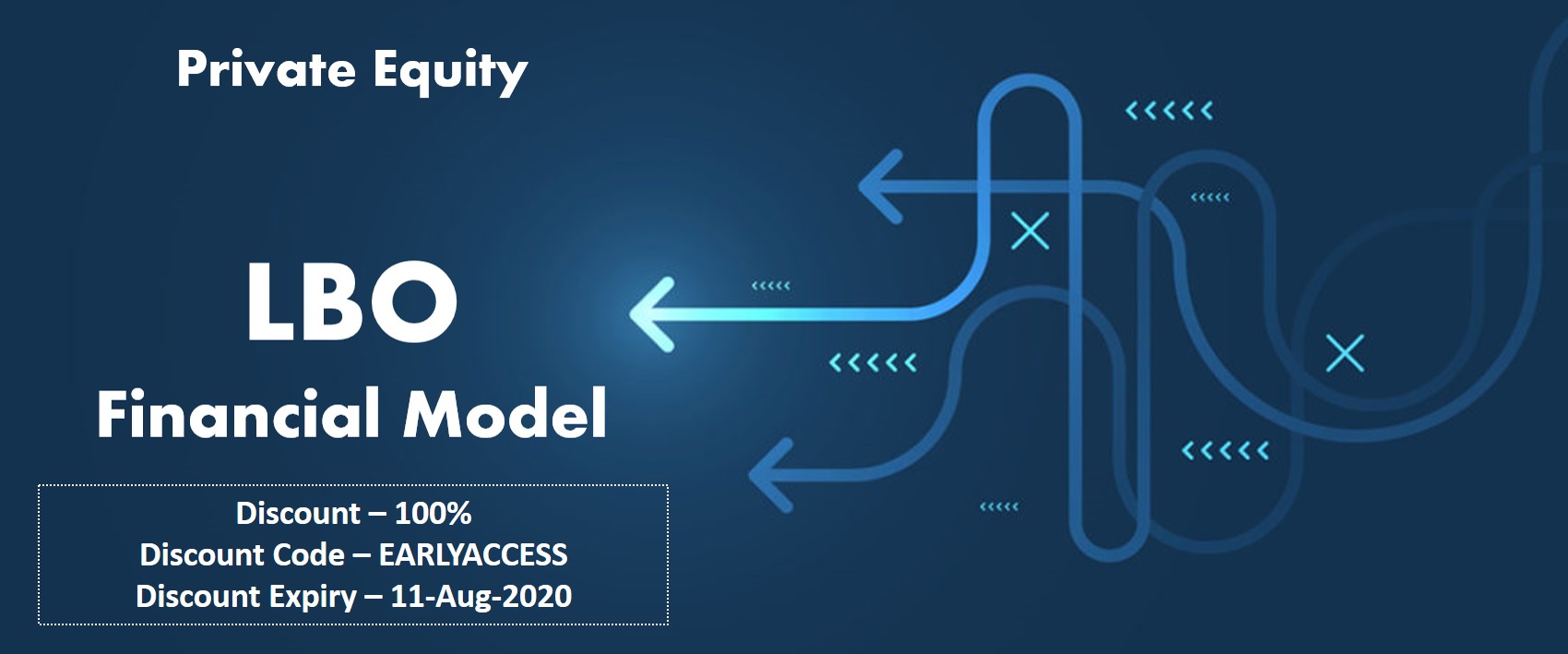 Private Equity

LBO
Financial Model

Discount – 100%
Discount Code – EARLYACCESS
Discount Expiry – 11-Aug-2020